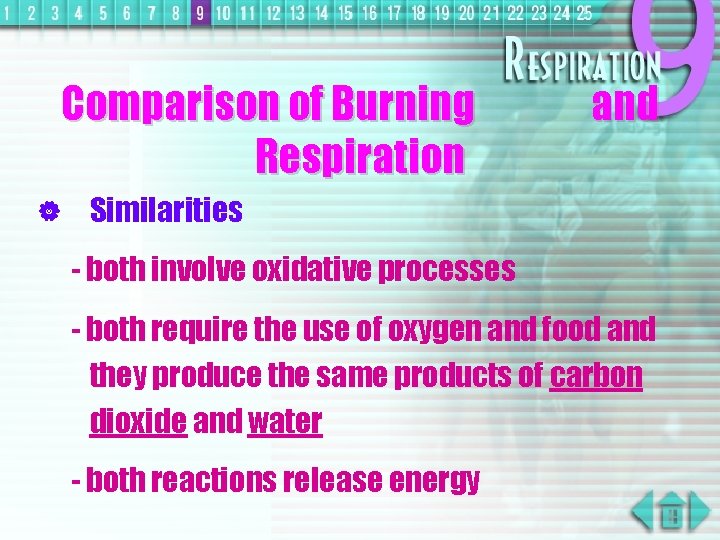 1 2 3 4 5 6 7 8 9 10 11 12 13 14 15 16 17 18 19 20 21 22 23 24 25

RESPIRATION 9

Comparison of Burning and Respiration

Similarities

- both involve oxidative processes

- both require the use of oxygen and food and they produce the same products of carbon dioxide and water

- both reactions release energy